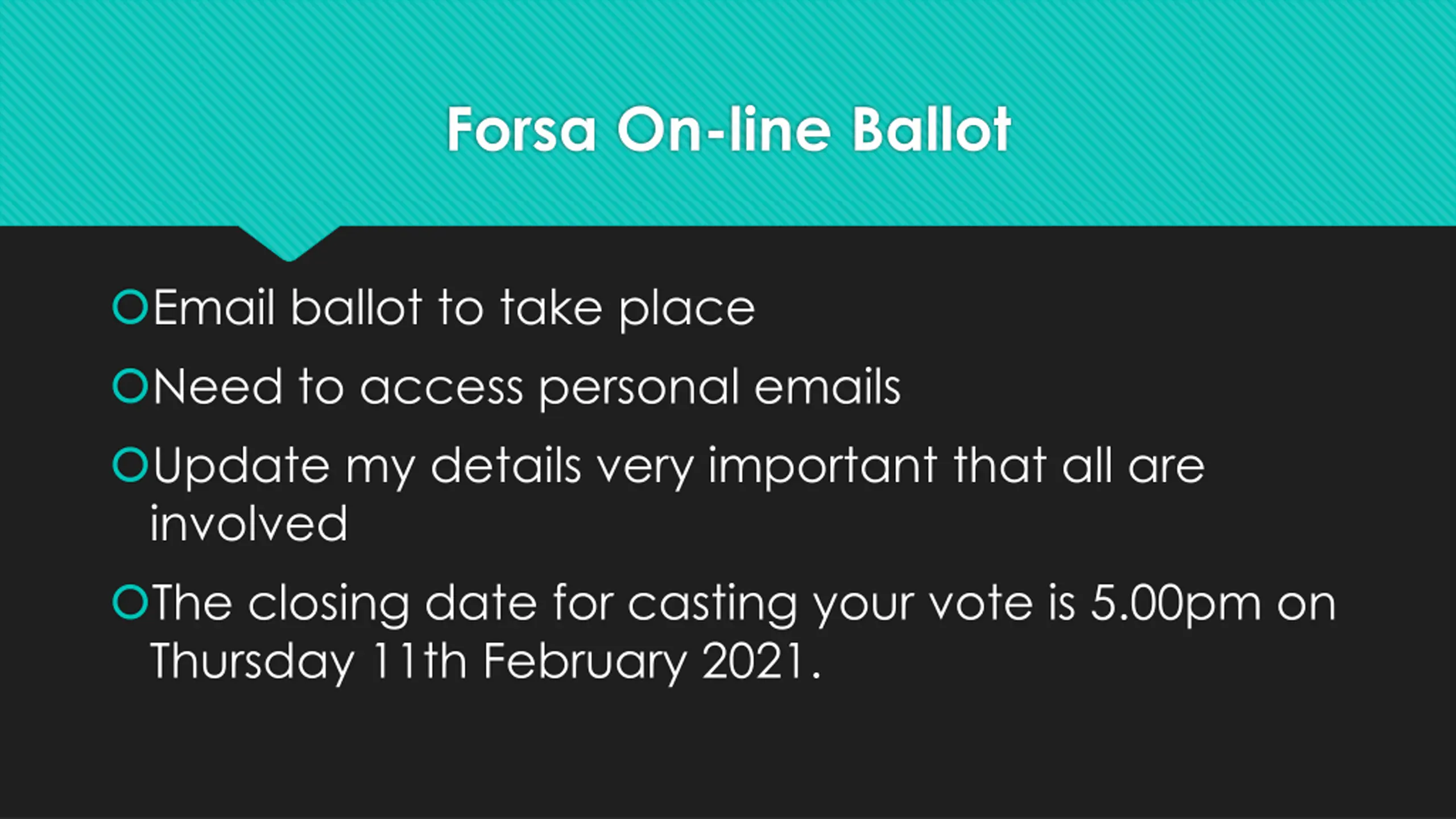 Forsa On-line Ballot

Email ballot to take place

Need to access personal emails

Update my details very important that all are involved

The closing date for casting your vote is 5.00pm on Thursday 11th February 2021.